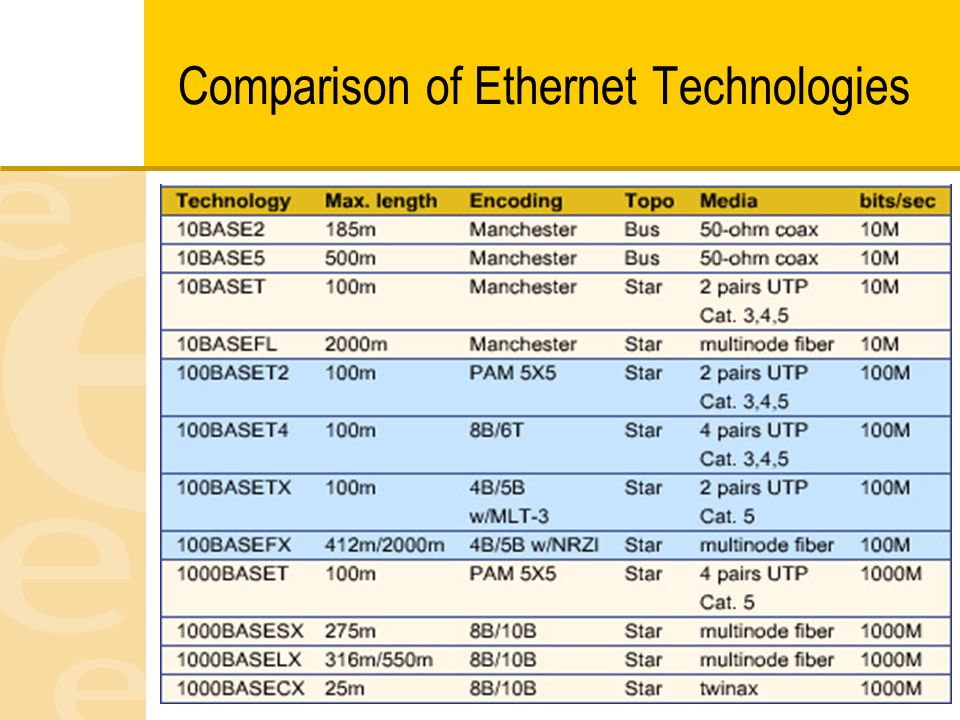 Comparison of Ethernet Technologies

| Technology | Max. length | Encoding | Topo | Media | bits/sec |
|---|---|---|---|---|---|
| 10BASE2 | 185m | Manchester | Bus | 50-ohm coax | 10M |
| 10BASE5 | 500m | Manchester | Bus | 50-ohm coax | 10M |
| 10BASET | 100m | Manchester | Star | 2 pairs UTP Cat. 3,4,5 | 10M |
| 10BASEFL | 2000m | Manchester | Star | multinode fiber | 10M |
| 100BASET2 | 100m | PAM 5X5 | Star | 2 pairs UTP Cat. 3,4,5 | 100M |
| 100BASET4 | 100m | 8B/6T | Star | 4 pairs UTP Cat. 3,4,5 | 100M |
| 100BASETX | 100m | 4B/5B w/MLT-3 | Star | 2 pairs UTP Cat. 5 | 100M |
| 100BASEFX | 412m/2000m | 4B/5B w/NRZI | Star | multinode fiber | 100M |
| 1000BASET | 100m | PAM 5X5 | Star | 4 pairs UTP Cat. 5 | 1000M |
| 1000BASESX | 275m | 8B/10B | Star | multinode fiber | 1000M |
| 1000BASELX | 316m/550m | 8B/10B | Star | multinode fiber | 1000M |
| 1000BASECX | 25m | 8B/10B | Star | twinax | 1000M |